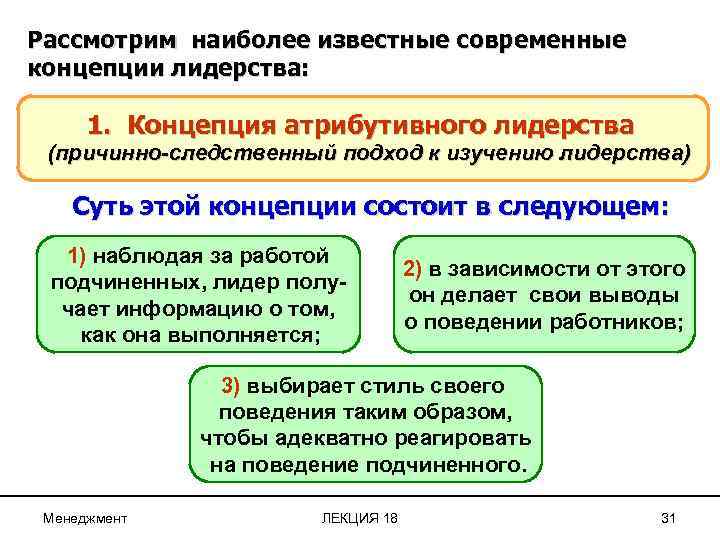 Рассмотрим наиболее известные современные концепции лидерства:

1. Концепция атрибутивного лидерства (причинно-следственный подход к изучению лидерства)

Суть этой концепции состоит в следующем:

1) наблюдая за работой подчиненных, лидер получает информацию о том, как она выполняется;

2) в зависимости от этого он делает свои выводы о поведении работников;

3) выбирает стиль своего поведения таким образом, чтобы адекватно реагировать на поведение подчиненного.

Менеджмент

ЛЕКЦИЯ 18

31